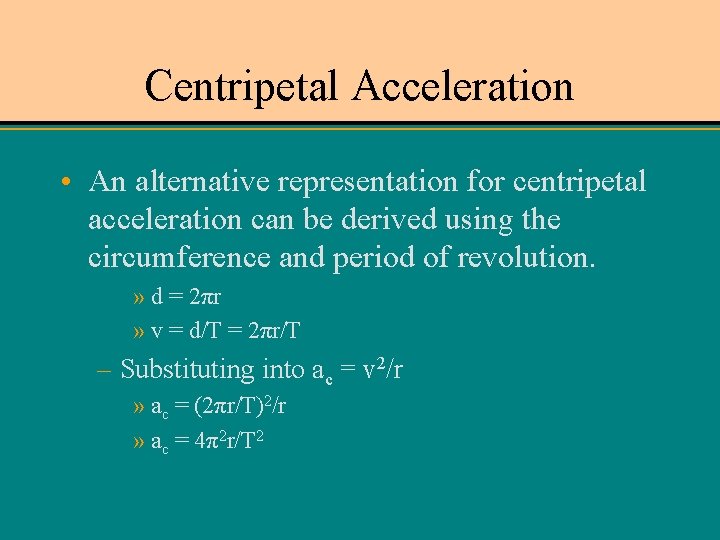 Centripetal Acceleration

• An alternative representation for centripetal acceleration can be derived using the circumference and period of revolution.

» $d = 2\pi r$

» $v = d/T = 2\pi r/T$

– Substituting into $a_c = v^2/r$

» $a_c = (2\pi r/T)^2/r$

» $a_c = 4\pi^2 r/T^2$